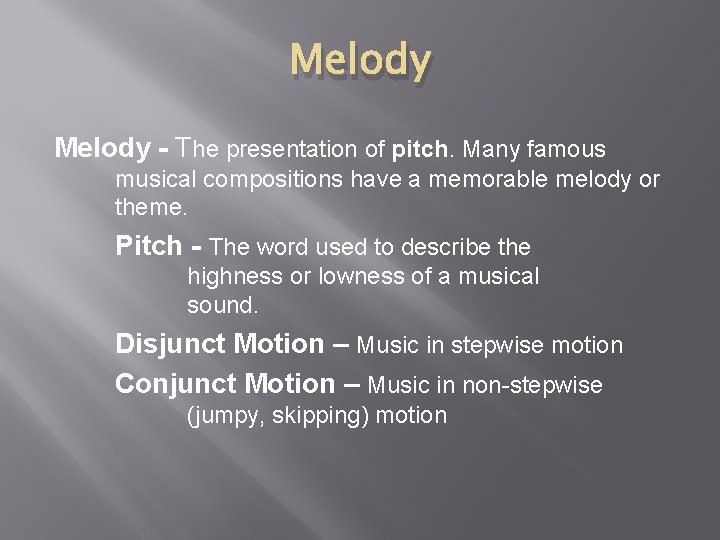 Melody

Melody - The presentation of pitch. Many famous musical compositions have a memorable melody or theme.

Pitch - The word used to describe the highness or lowness of a musical sound.

Disjunct Motion – Music in stepwise motion

Conjunct Motion – Music in non-stepwise (jumpy, skipping) motion